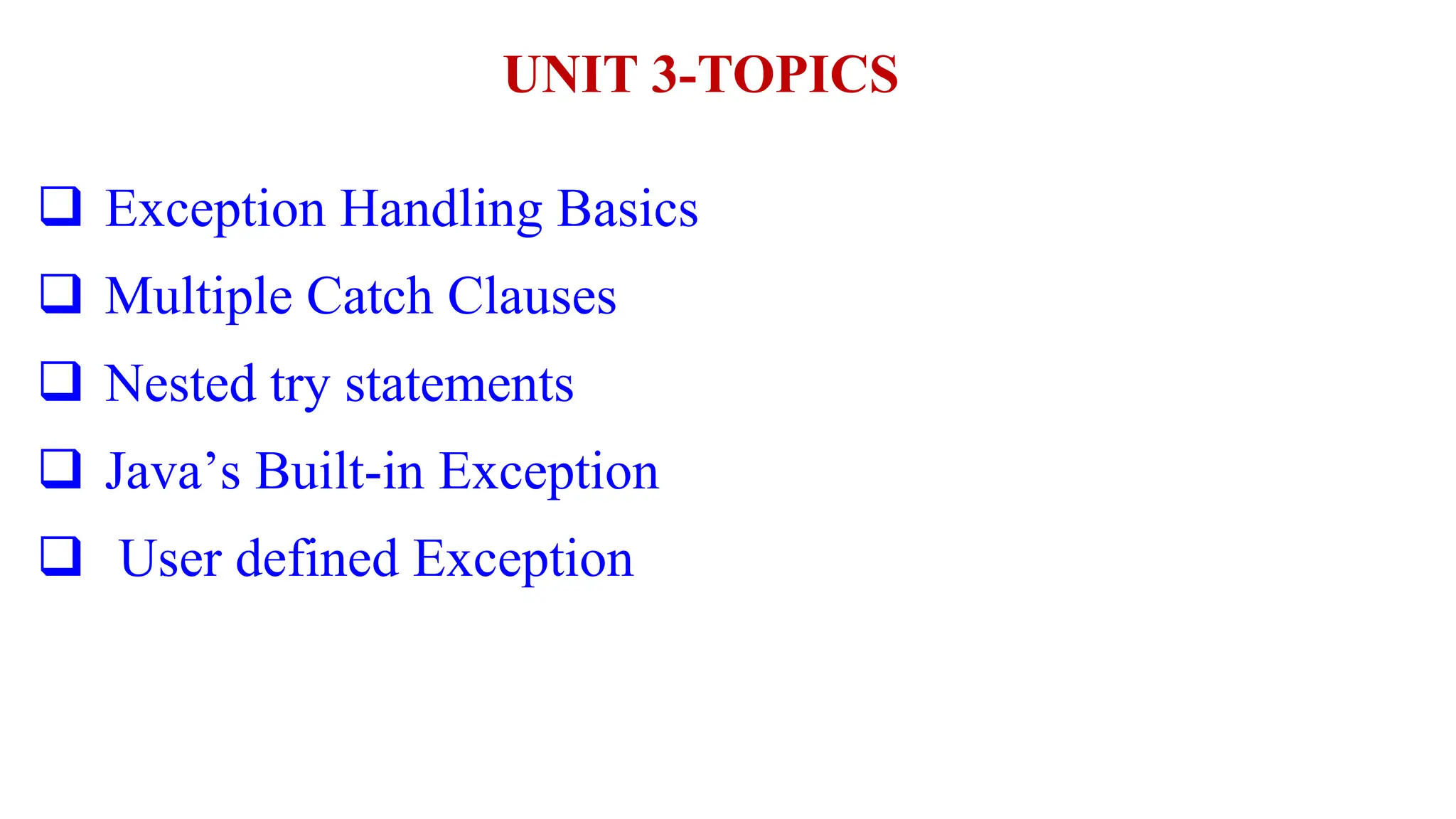 UNIT 3-TOPICS

❑ Exception Handling Basics
❑ Multiple Catch Clauses
❑ Nested try statements
❑ Java’s Built-in Exception
❑ User defined Exception